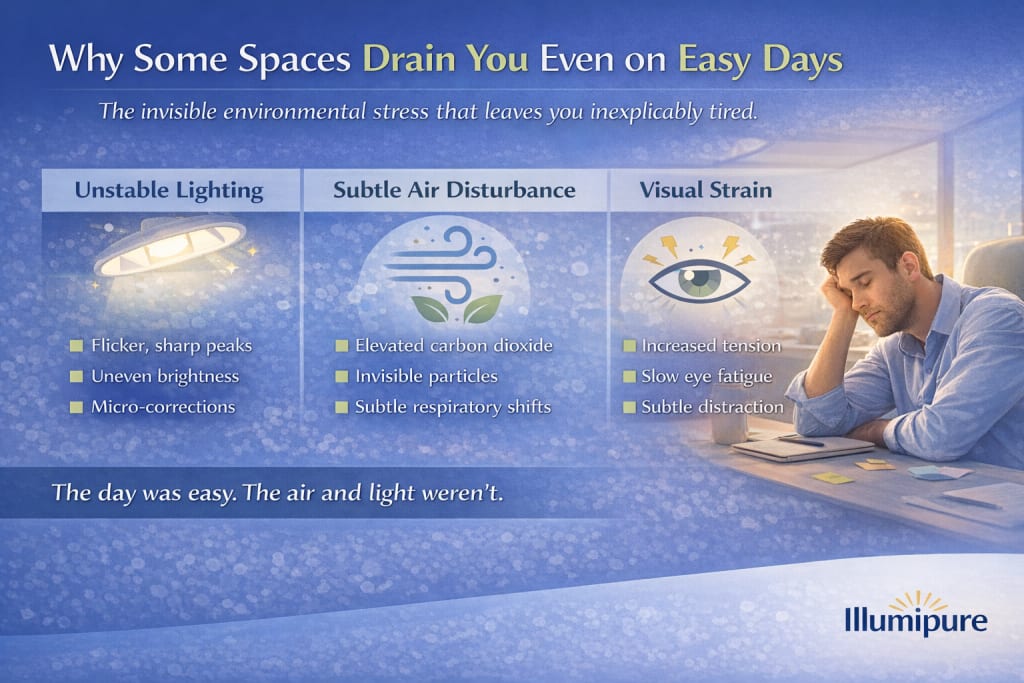 Why Some Spaces Drain You Even on Easy Days

The invisible environmental stress that leaves you inexplicably tired.

Unstable Lighting

Flicker, sharp peaks
Uneven brightness
Micro-corrections

Subtle Air Disturbance

Elevated carbon dioxide
Invisible particles
Subtle respiratory shifts

Visual Strain

Increased tension
Slow eye fatigue
Subtle distraction

The day was easy. The air and light weren't.

Illumipure